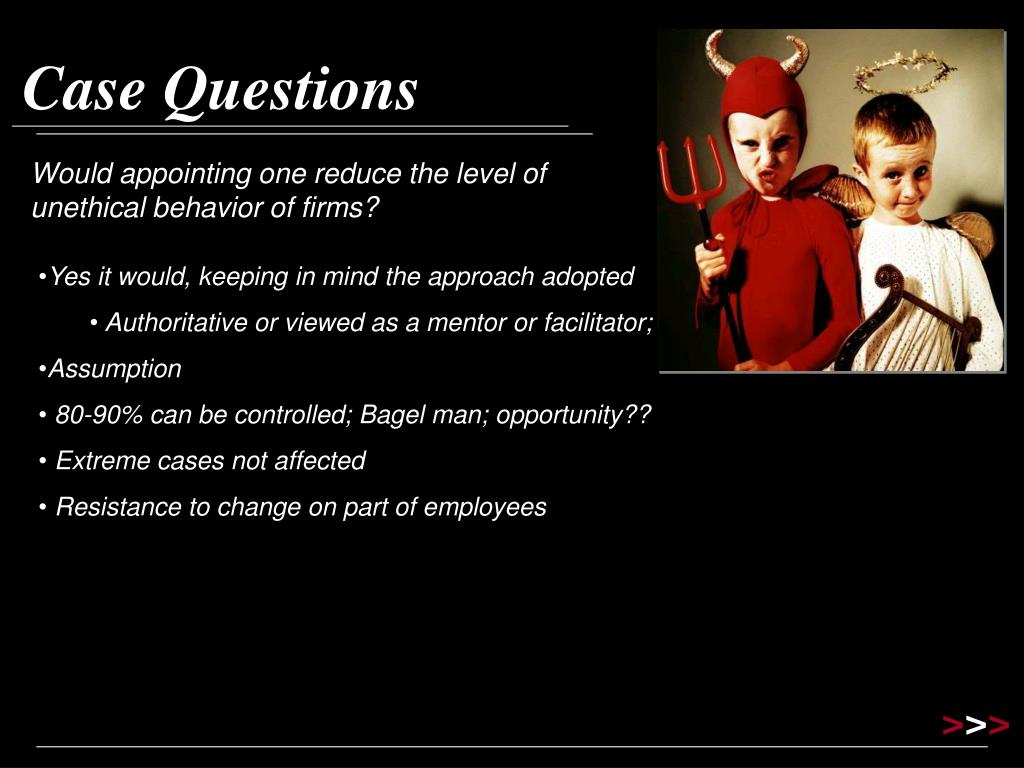 Case Questions

Would appointing one reduce the level of unethical behavior of firms?

•Yes it would, keeping in mind the approach adopted

• Authoritative or viewed as a mentor or facilitator;

•Assumption

• 80-90% can be controlled; Bagel man; opportunity??

• Extreme cases not affected

• Resistance to change on part of employees

>>>